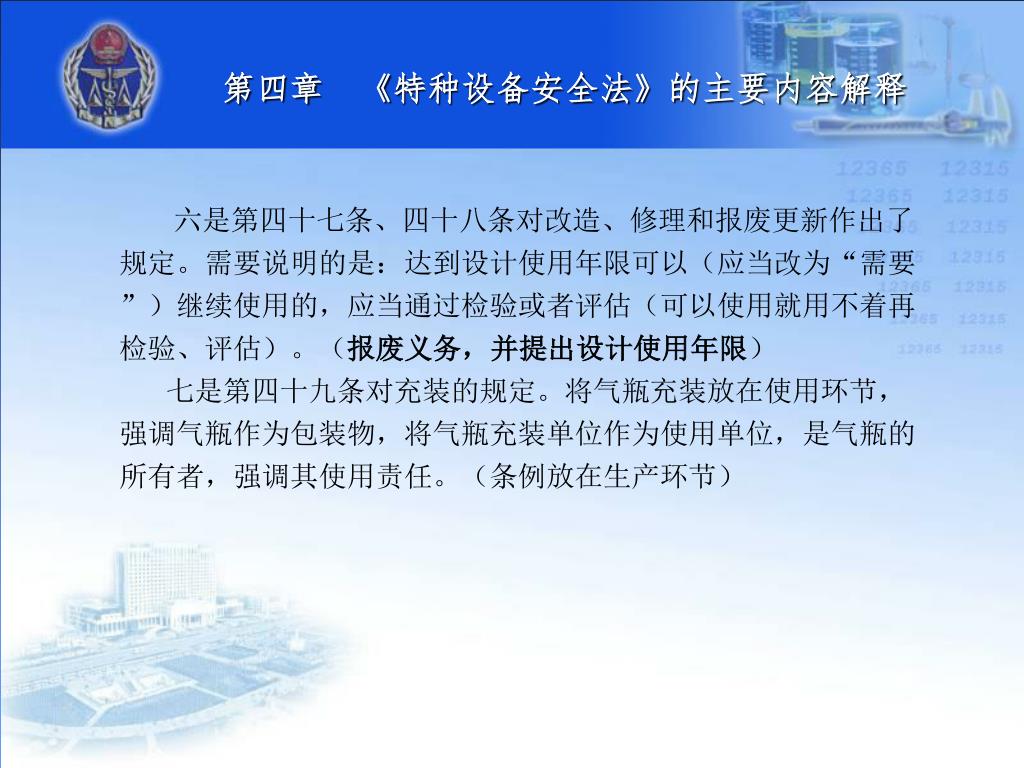 第四章　《特种设备安全法》的主要内容解释

12365　12315
12365　12315
12365　12315
12365　12315
12365　12315
12365　12315
12365　12315

六是第四十七条、四十八条对改造、修理和报废更新作出了规定。需要说明的是：达到设计使用年限可以（应当改为“需要”）继续使用的，应当通过检验或者评估（可以使用就用不着再检验、评估）。（报废义务，并提出设计使用年限）

七是第四十九条对充装的规定。将气瓶充装放在使用环节，强调气瓶作为包装物，将气瓶充装单位作为使用单位，是气瓶的所有者，强调其使用责任。（条例放在生产环节）